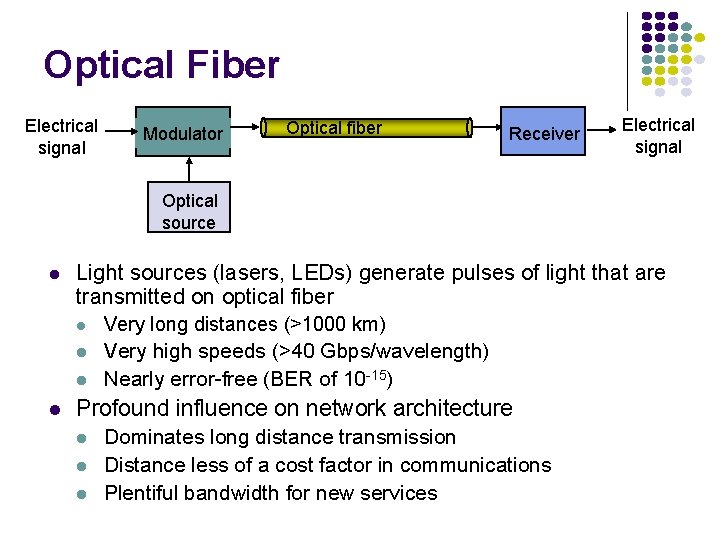 Optical Fiber

Electrical signal

Modulator

Optical fiber

Receiver

Electrical signal

Optical source

- Light sources (lasers, LEDs) generate pulses of light that are transmitted on optical fiber
  - Very long distances (>1000 km)
  - Very high speeds (>40 Gbps/wavelength)
  - Nearly error-free (BER of $10^{-15}$)
- Profound influence on network architecture
  - Dominates long distance transmission
  - Distance less of a cost factor in communications
  - Plentiful bandwidth for new services